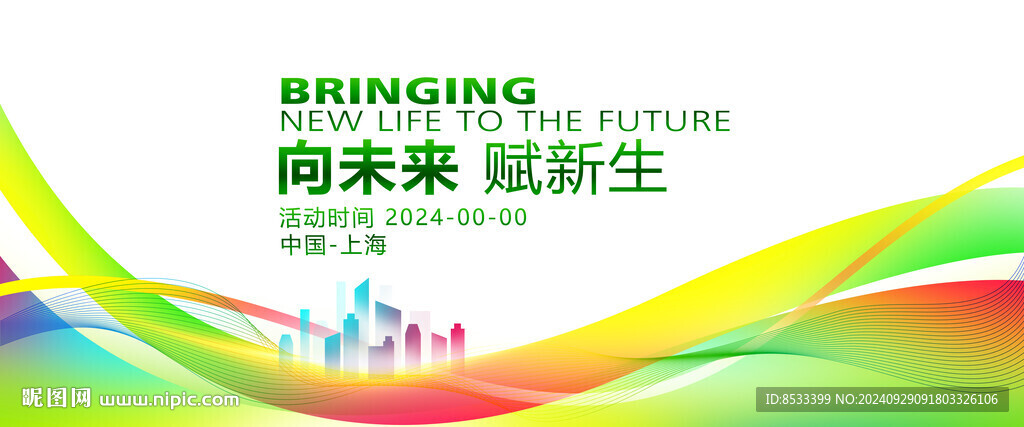 BRINGING
NEW LIFE TO THE FUTURE
向未来 赋新生
活动时间 2024-00-00
中国-上海

昵图网 www.nipic.com
ID:8533399 NO:20240929091803326106